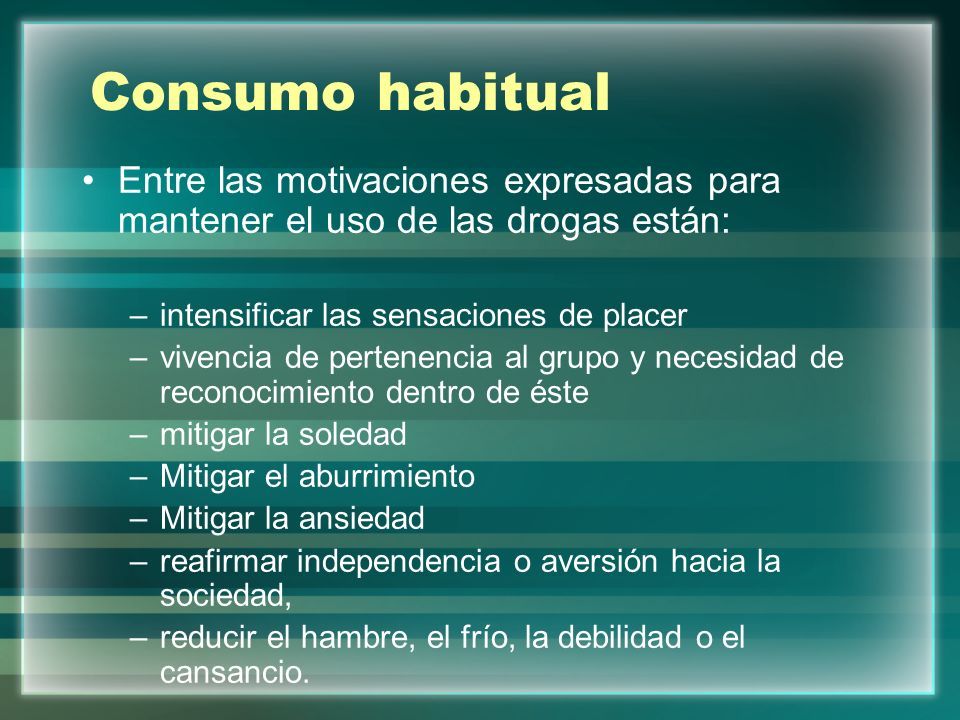 Consumo habitual

• Entre las motivaciones expresadas para mantener el uso de las drogas están:

– intensificar las sensaciones de placer
– vivencia de pertenencia al grupo y necesidad de reconocimiento dentro de éste
– mitigar la soledad
– Mitigar el aburrimiento
– Mitigar la ansiedad
– reafirmar independencia o aversión hacia la sociedad,
– reducir el hambre, el frío, la debilidad o el cansancio.